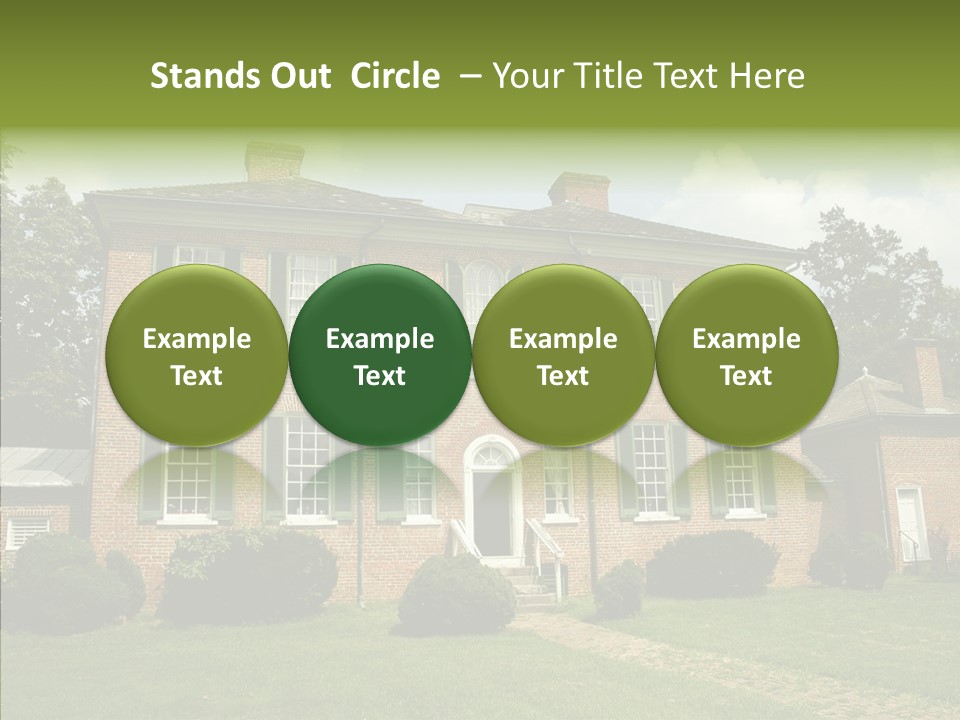 Stands Out Circle – Your Title Text Here

Example Text

Example Text

Example Text

Example Text